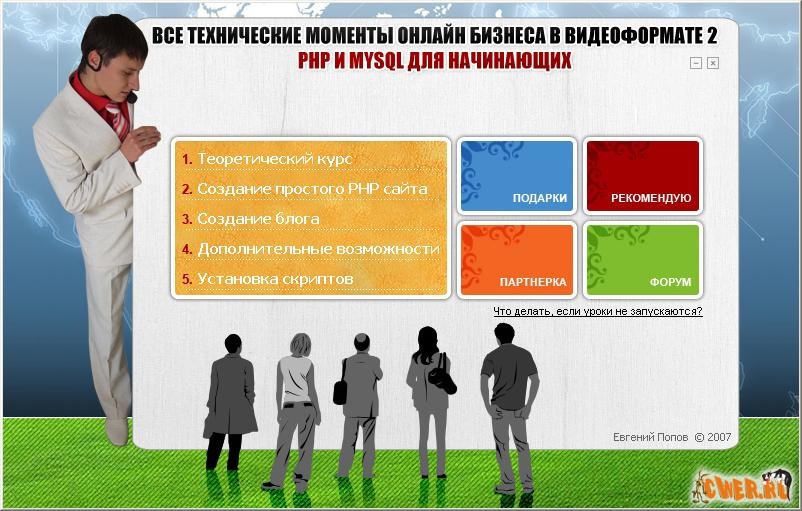 ВСЕ ТЕХНИЧЕСКИЕ МОМЕНТЫ ОНЛАЙН БИЗНЕСА В ВИДЕОФОРМАТЕ 2
PHP И MYSQL ДЛЯ НАЧИНАЮЩИХ

1. Теоретический курс
2. Создание простого PHP сайта
3. Создание блога
4. Дополнительные возможности
5. Установка скриптов

ПОДАРКИ
РЕКОМЕНДУЮ
ПАРТНЕРКА
ФОРУМ

Что делать, если уроки не запускаются?

Евгений Попов © 2007

CWER.RU